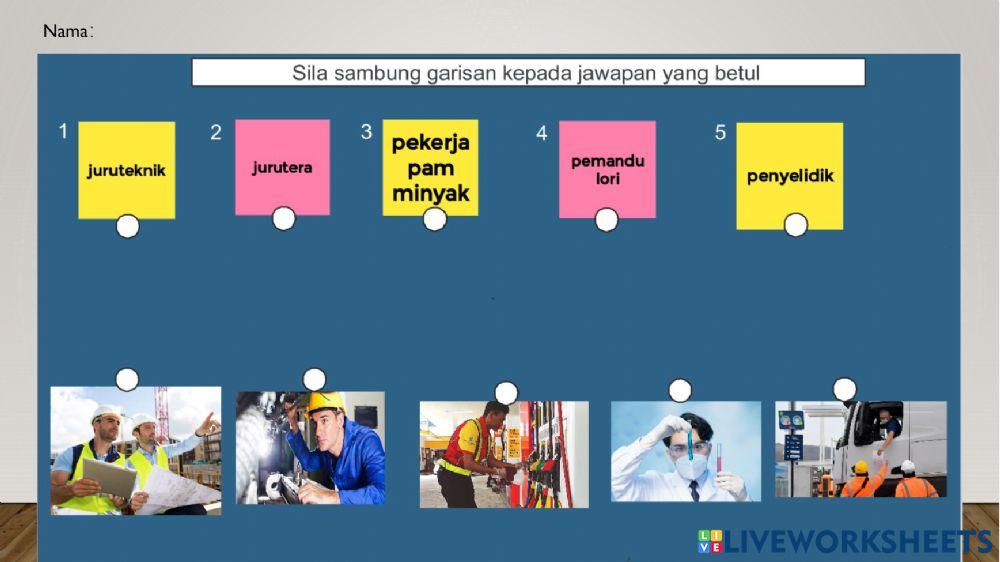 Nama:

Sila sambung garisan kepada jawapan yang betul

1 juruteknik

2 jurutera

3 pekerja pam minyak

4 pemandu lori

5 penyelidik

LIVEWORKSHEETS